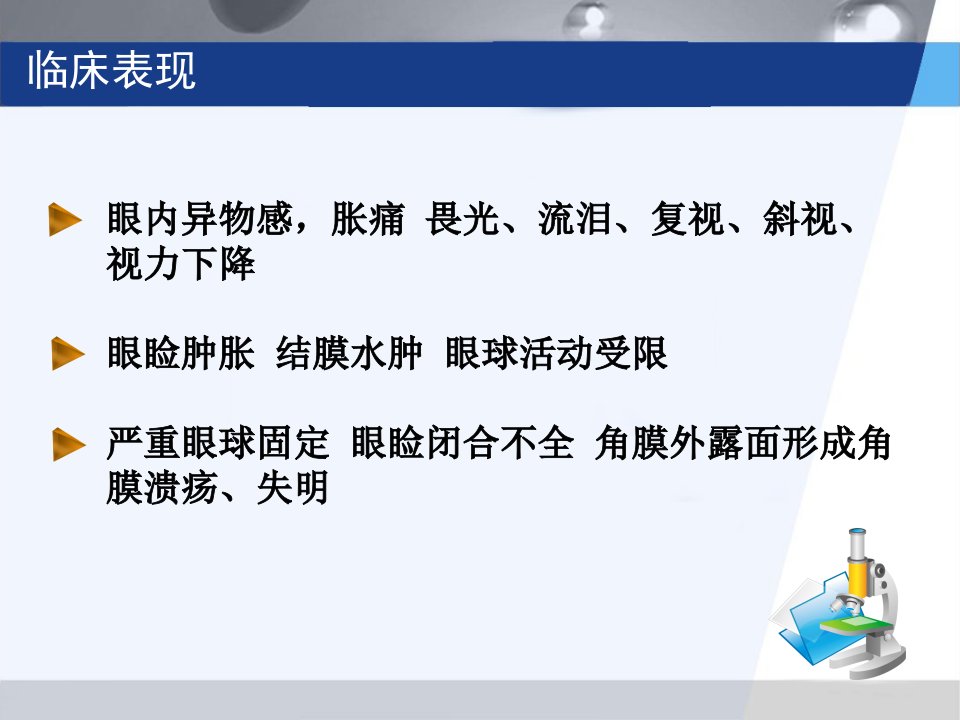 临床表现

眼内异物感，胀痛 畏光、流泪、复视、斜视、视力下降

眼睑肿胀 结膜水肿 眼球活动受限

严重眼球固定 眼睑闭合不全 角膜外露面形成角膜溃疡、失明